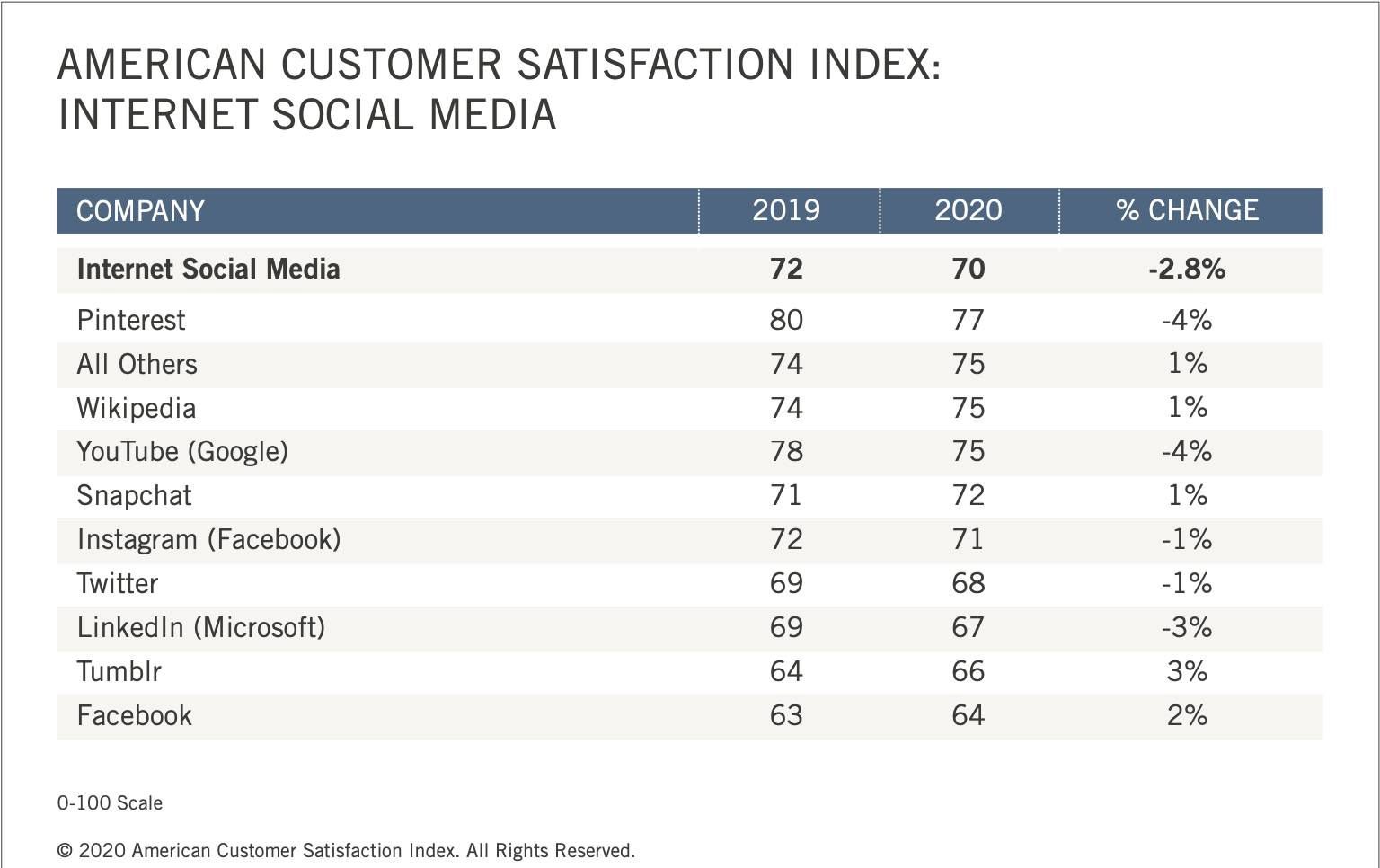 AMERICAN CUSTOMER SATISFACTION INDEX: INTERNET SOCIAL MEDIA

| COMPANY | 2019 | 2020 | % CHANGE |
|---|---|---|---|
| **Internet Social Media** | **72** | **70** | **-2.8%** |
| Pinterest | 80 | 77 | -4% |
| All Others | 74 | 75 | 1% |
| Wikipedia | 74 | 75 | 1% |
| YouTube (Google) | 78 | 75 | -4% |
| Snapchat | 71 | 72 | 1% |
| Instagram (Facebook) | 72 | 71 | -1% |
| Twitter | 69 | 68 | -1% |
| LinkedIn (Microsoft) | 69 | 67 | -3% |
| Tumblr | 64 | 66 | 3% |
| Facebook | 63 | 64 | 2% |

0-100 Scale

© 2020 American Customer Satisfaction Index. All Rights Reserved.